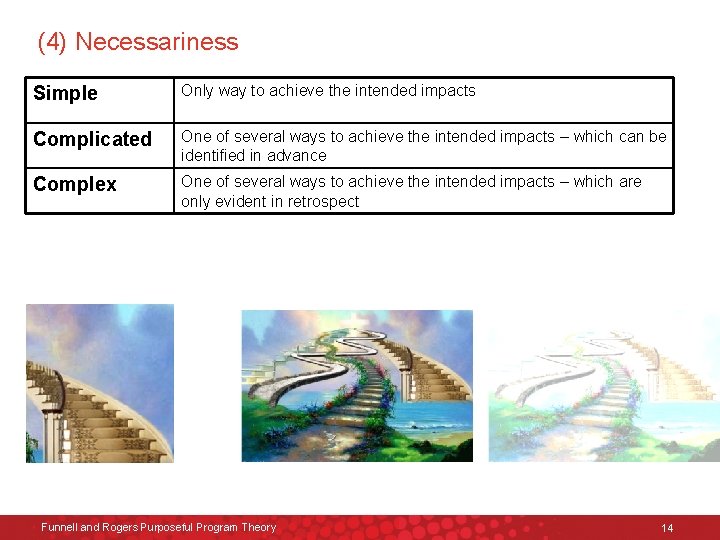 (4) Necessariness

| Simple | Only way to achieve the intended impacts |
|---|---|
| Complicated | One of several ways to achieve the intended impacts – which can be identified in advance |
| Complex | One of several ways to achieve the intended impacts – which are only evident in retrospect |

Funnell and Rogers Purposeful Program Theory

14